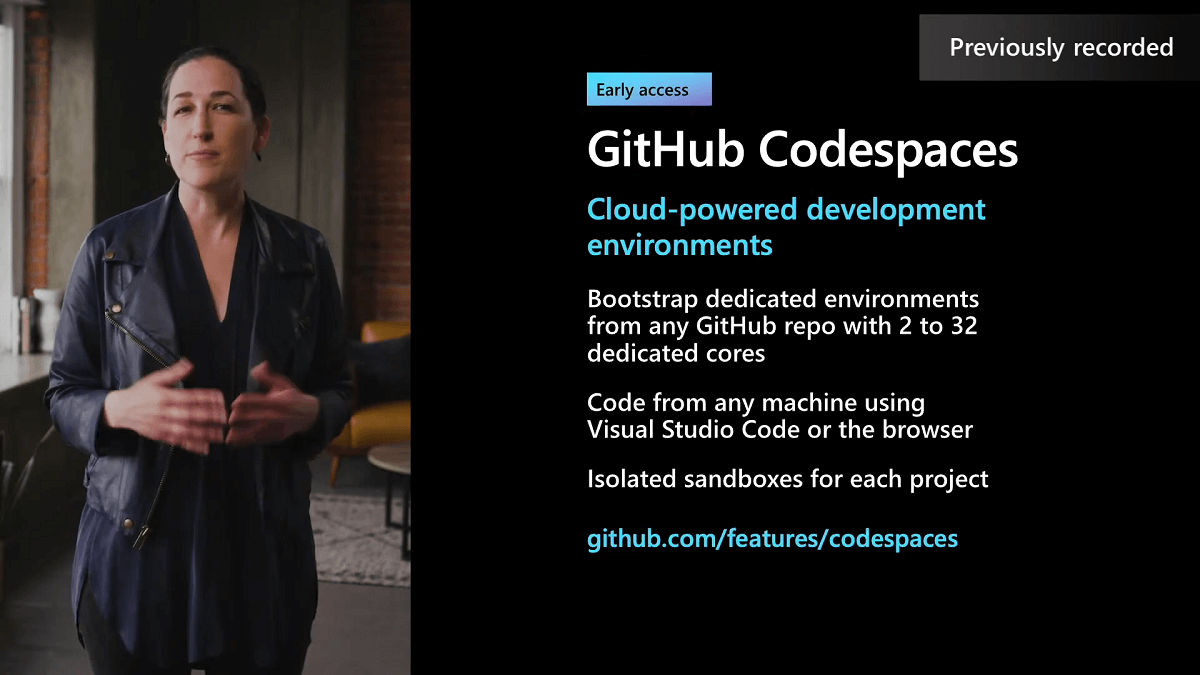 Previously recorded

Early access

GitHub Codespaces

Cloud-powered development environments

Bootstrap dedicated environments from any GitHub repo with 2 to 32 dedicated cores

Code from any machine using Visual Studio Code or the browser

Isolated sandboxes for each project

github.com/features/codespaces